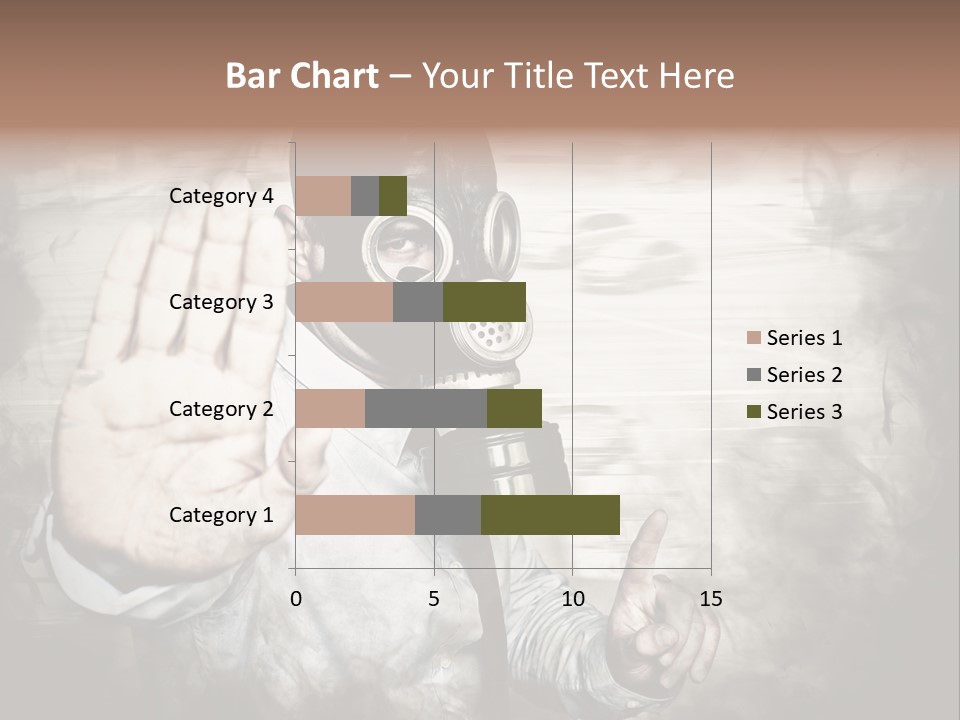 Bar Chart – Your Title Text Here

Category 4
Category 3
Category 2
Category 1

0
5
10
15

Series 1
Series 2
Series 3